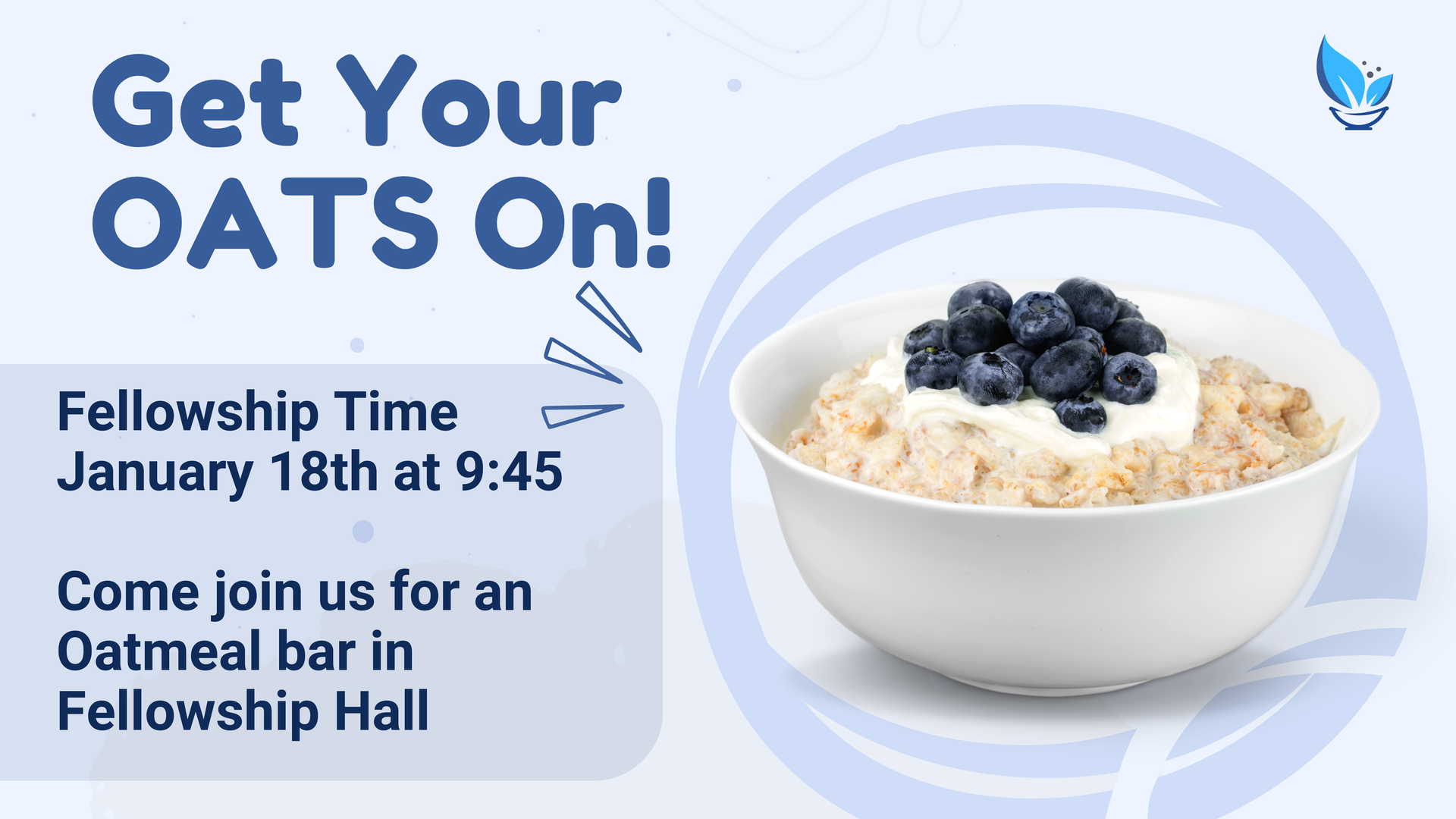 Get Your OATS On!

Fellowship Time
January 18th at 9:45

Come join us for an Oatmeal bar in Fellowship Hall